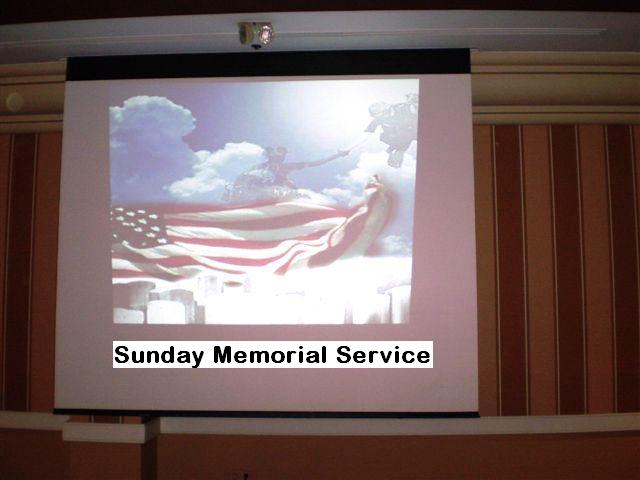 Sunday Memorial Service